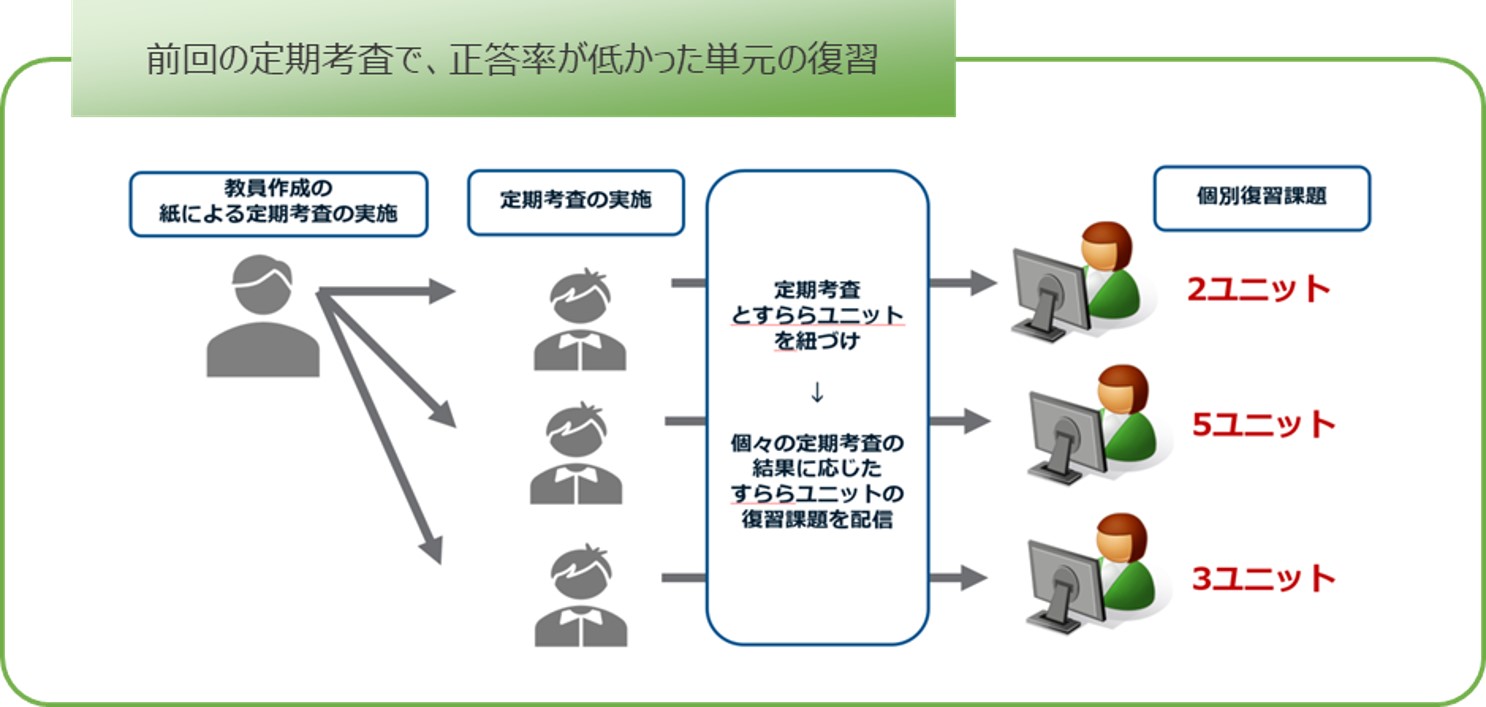 前回の定期考査で、正答率が低かった単元の復習

教員作成の
紙による定期考査の実施

定期考査の実施

定期考査
とすららユニット
を紐づけ
↓
個々の定期考査の
結果に応じた
すららユニットの
復習課題を配信

個別復習課題

2ユニット

5ユニット

3ユニット